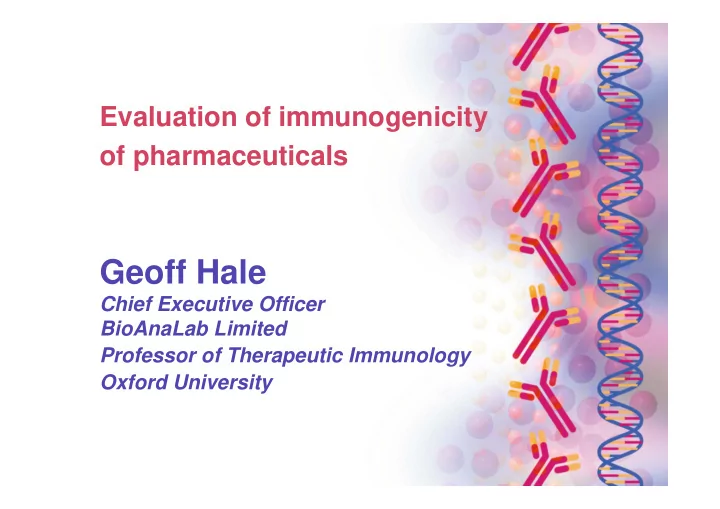 Evaluation of immunogenicity of pharmaceuticals

Geoff Hale
Chief Executive Officer
BioAnaLab Limited
Professor of Therapeutic Immunology
Oxford University